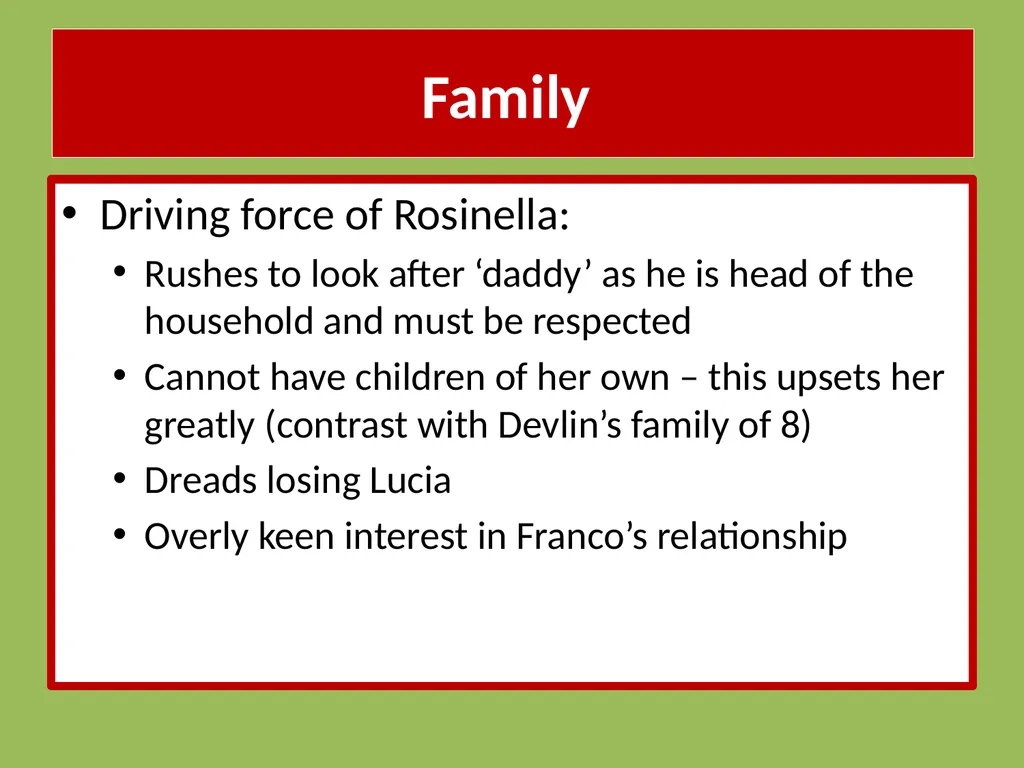 Family

• Driving force of Rosinella:
  • Rushes to look after ‘daddy’ as he is head of the household and must be respected
  • Cannot have children of her own – this upsets her greatly (contrast with Devlin’s family of 8)
  • Dreads losing Lucia
  • Overly keen interest in Franco’s relationship